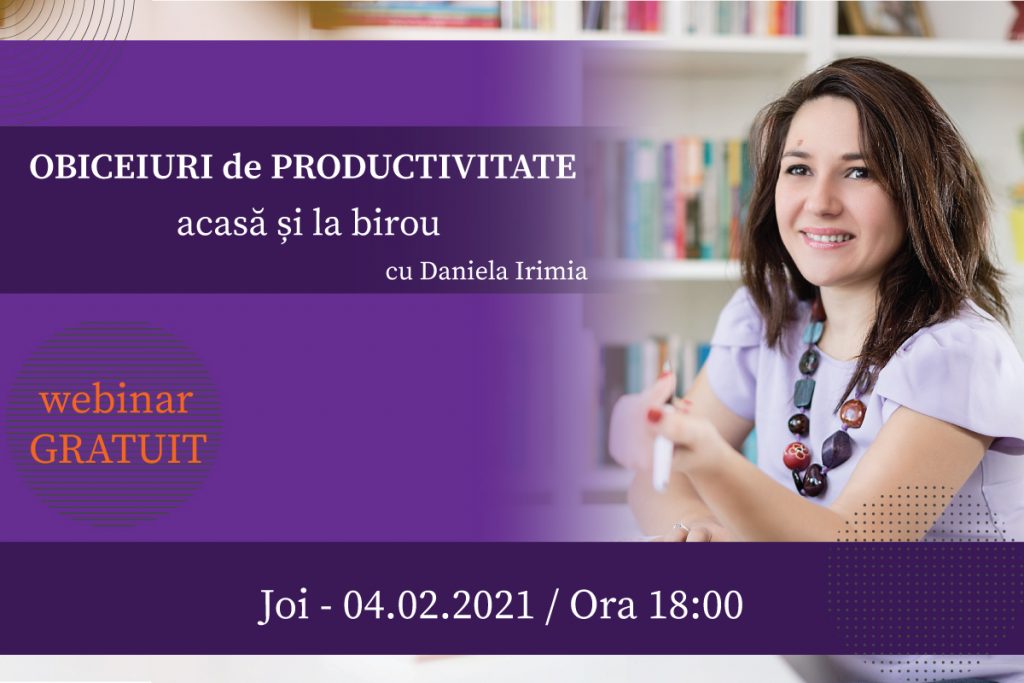 OBICEIURI de PRODUCTIVITATE
acasă și la birou
cu Daniela Irimia

webinar
GRATUIT

Joi - 04.02.2021 / Ora 18:00